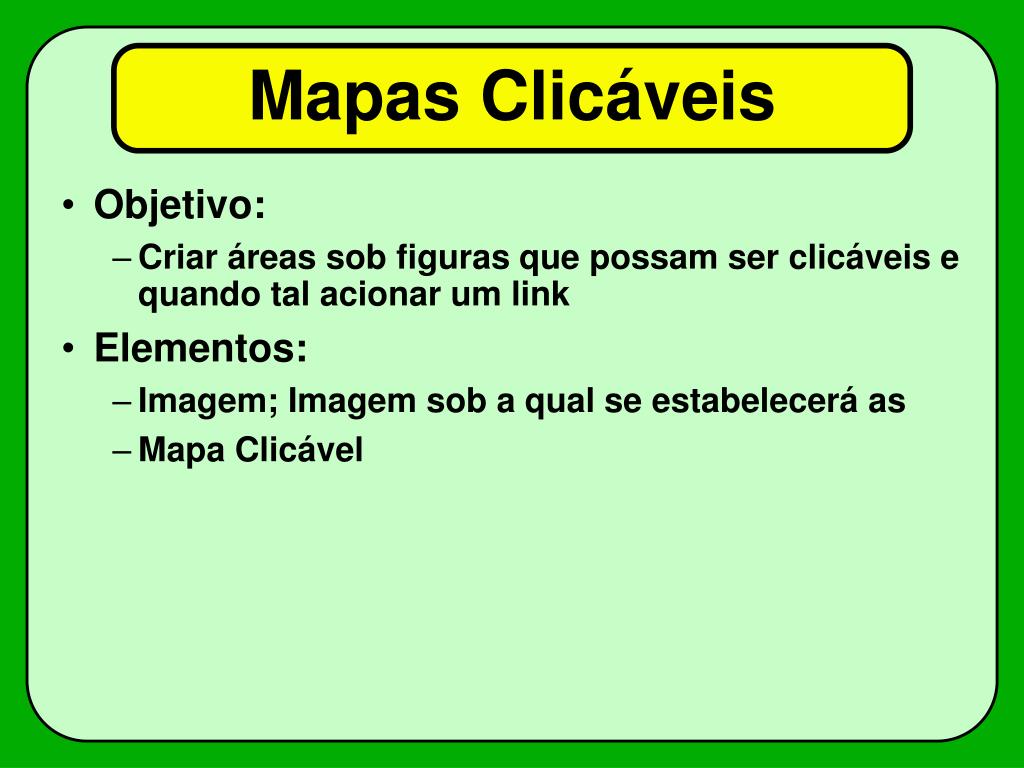 Mapas Clicáveis

• Objetivo:
– Criar áreas sob figuras que possam ser clicáveis e quando tal acionar um link
• Elementos:
– Imagem; Imagem sob a qual se estabelecerá as
– Mapa Clicável